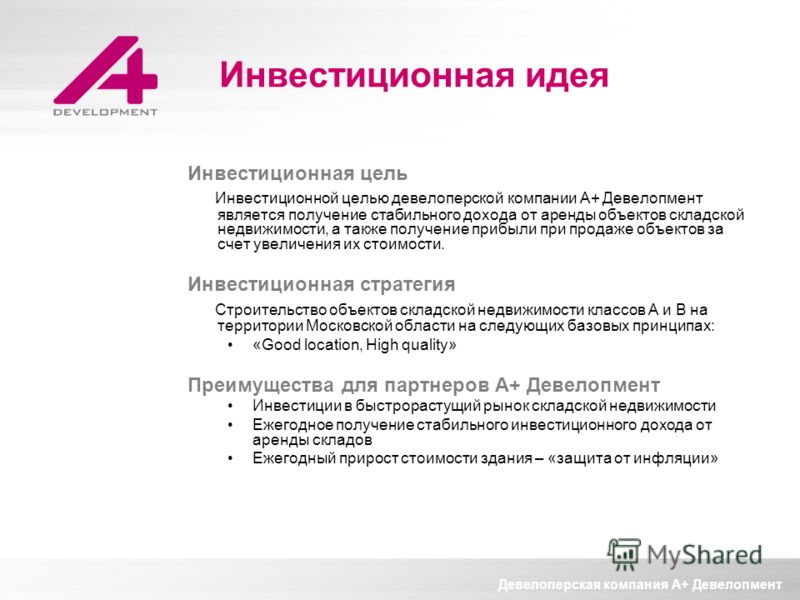 A+
DEVELOPMENT

Инвестиционная идея

Инвестиционная цель

Инвестиционной целью девелоперской компании А+ Девелопмент является получение стабильного дохода от аренды объектов складской недвижимости, а также получение прибыли при продаже объектов за счет увеличения их стоимости.

Инвестиционная стратегия

Строительство объектов складской недвижимости классов А и В на территории Московской области на следующих базовых принципах:

• «Good location, High quality»

Преимущества для партнеров А+ Девелопмент

• Инвестиции в быстрорастущий рынок складской недвижимости
• Ежегодное получение стабильного инвестиционного дохода от аренды складов
• Ежегодный прирост стоимости здания – «защита от инфляции»

MyShared

Девелоперская компания А+ Девелопмент